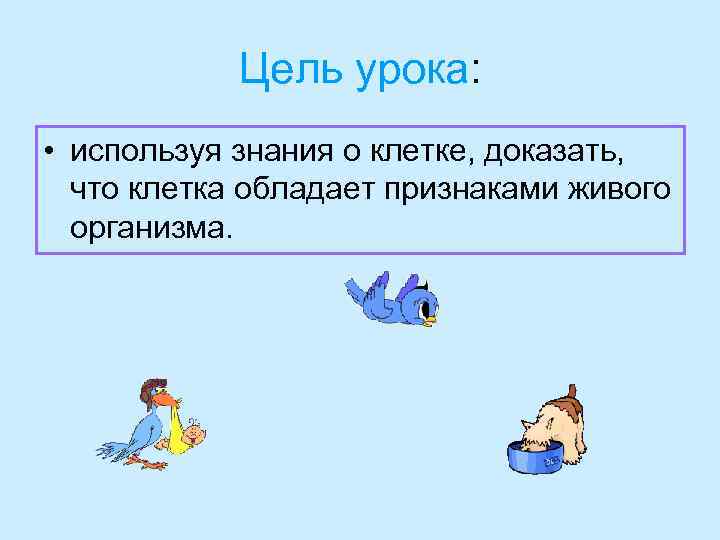 Цель урока:

• используя знания о клетке, доказать, что клетка обладает признаками живого организма.